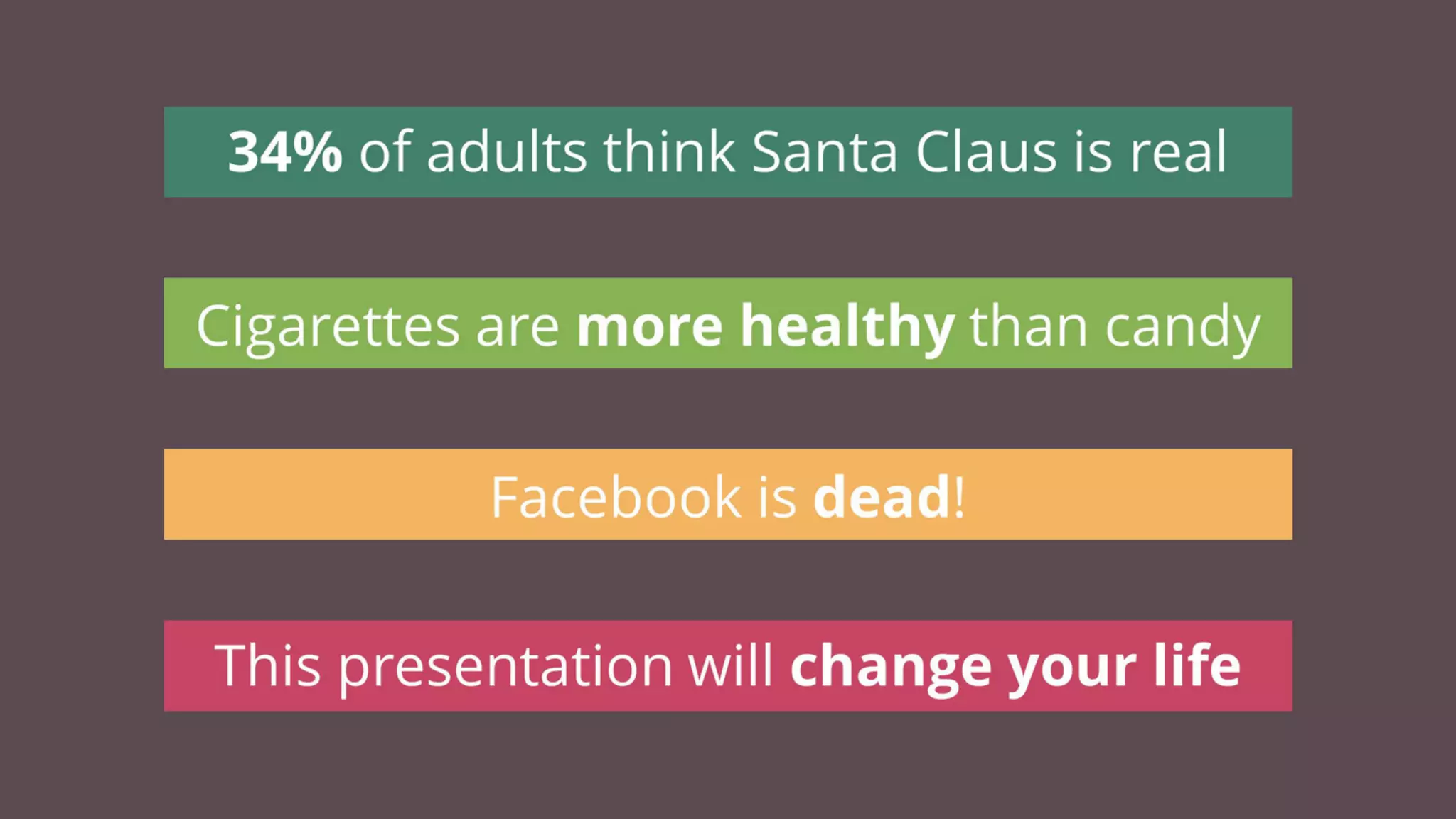 34% of adults think Santa Claus is real

Cigarettes are more healthy than candy

Facebook is dead!

This presentation will change your life